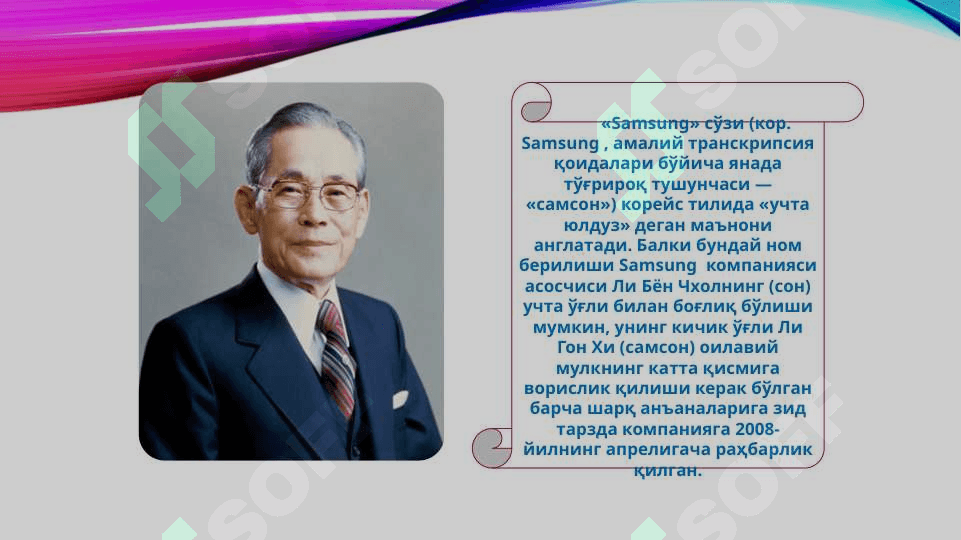 «Samsung» сўзи (кор. Samsung , амалий транскрипсия қоидалари бўйича янада тўғрироқ тушунчаси — «самсон») корейс тилида «учта юлдуз» деган маънони англатади. Балки бундай ном берилиши Samsung компанияси асосчиси Ли Бён Чхолнинг (сон) учта ўғли билан боғлиқ бўлиши мумкин, унинг кичик ўғли Ли Гон Хи (самсон) оилавий мулкнинг катта қисмига ворислик қилиши керак бўлган барча шарқ анъаналарига зид тарзда компанияга 2008-йилнинг апрелигача раҳбарлик қилган.